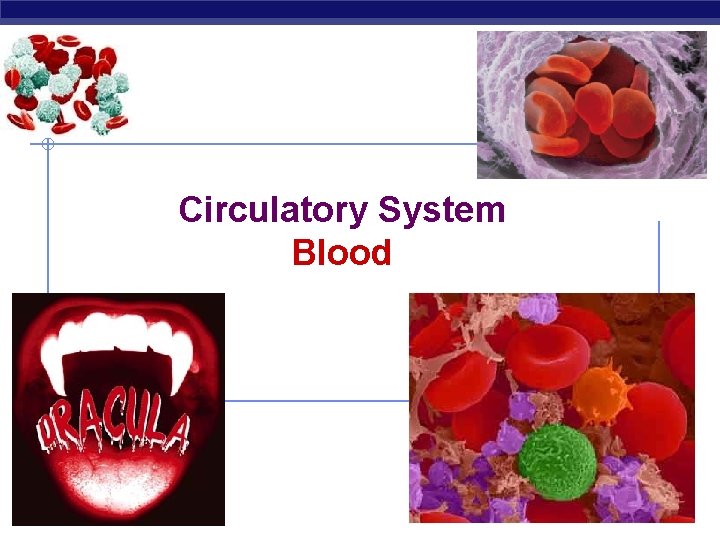 Circulatory System
Blood

DRACULA